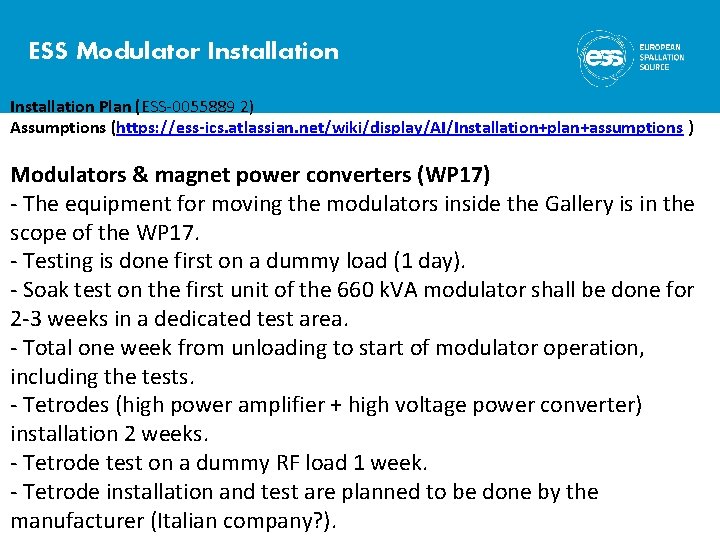 ESS Modulator Installation

ess EUROPEAN SPALLATION SOURCE

Installation Plan (ESS-0055889 2)
Assumptions (https://ess-ics.atlassian.net/wiki/display/AI/Installation+plan+assumptions )

Modulators & magnet power converters (WP17)
- The equipment for moving the modulators inside the Gallery is in the scope of the WP17.
- Testing is done first on a dummy load (1 day).
- Soak test on the first unit of the 660 kVA modulator shall be done for 2-3 weeks in a dedicated test area.
- Total one week from unloading to start of modulator operation, including the tests.
- Tetrodes (high power amplifier + high voltage power converter) installation 2 weeks.
- Tetrode test on a dummy RF load 1 week.
- Tetrode installation and test are planned to be done by the manufacturer (Italian company?).